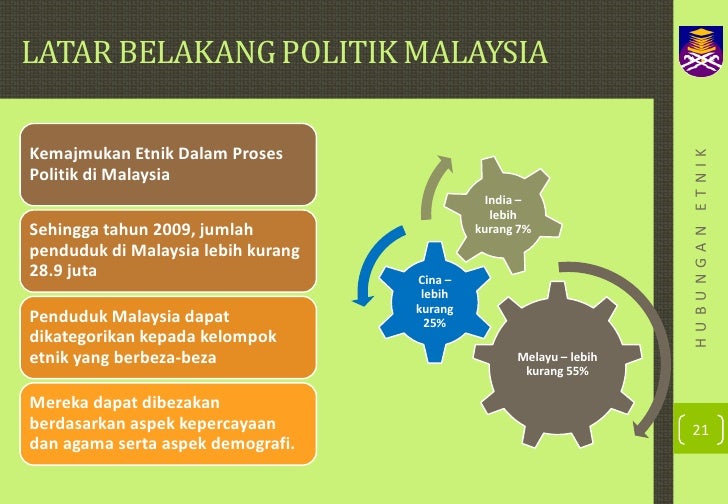 LATAR BELAKANG POLITIK MALAYSIA

Kemajmukan Etnik Dalam Proses Politik di Malaysia

Sehingga tahun 2009, jumlah penduduk di Malaysia lebih kurang 28.9 juta

Penduduk Malaysia dapat dikategorikan kepada kelompok etnik yang berbeza-beza

Mereka dapat dibezakan berdasarkan aspek kepercayaan dan agama serta aspek demografi.

India – lebih kurang 7%

Cina – lebih kurang 25%

Melayu – lebih kurang 55%

HUBUNGAN ETNIK

21